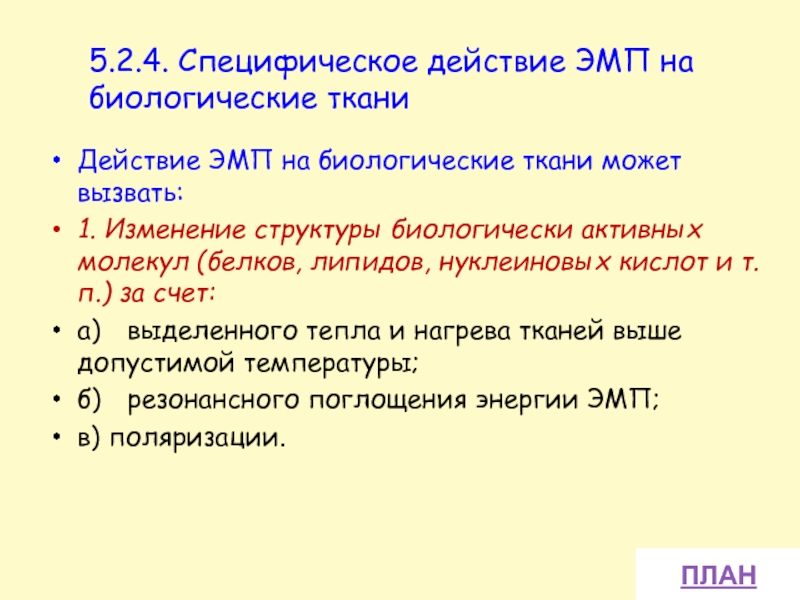 5.2.4. Специфическое действие ЭМП на биологические ткани

• Действие ЭМП на биологические ткани может вызвать:

• 1. Изменение структуры биологически активных молекул (белков, липидов, нуклеиновых кислот и т. п.) за счет:

• а) выделенного тепла и нагрева тканей выше допустимой температуры;

• б) резонансного поглощения энергии ЭМП;

• в) поляризации.

ПЛАН